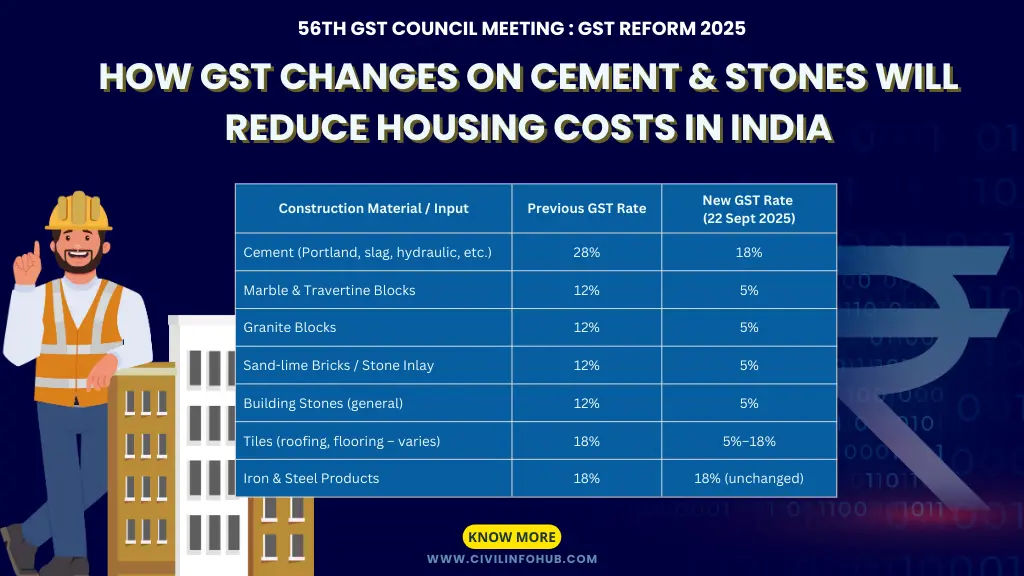 56TH GST COUNCIL MEETING : GST REFORM 2025

HOW GST CHANGES ON CEMENT & STONES WILL REDUCE HOUSING COSTS IN INDIA

| Construction Material / Input | Previous GST Rate | New GST Rate (22 Sept 2025) |
|---|---|---|
| Cement (Portland, slag, hydraulic, etc.) | 28% | 18% |
| Marble & Travertine Blocks | 12% | 5% |
| Granite Blocks | 12% | 5% |
| Sand-lime Bricks / Stone Inlay | 12% | 5% |
| Building Stones (general) | 12% | 5% |
| Tiles (roofing, flooring – varies) | 18% | 5%–18% |
| Iron & Steel Products | 18% | 18% (unchanged) |

KNOW MORE

WWW.CIVILINFOHUB.COM